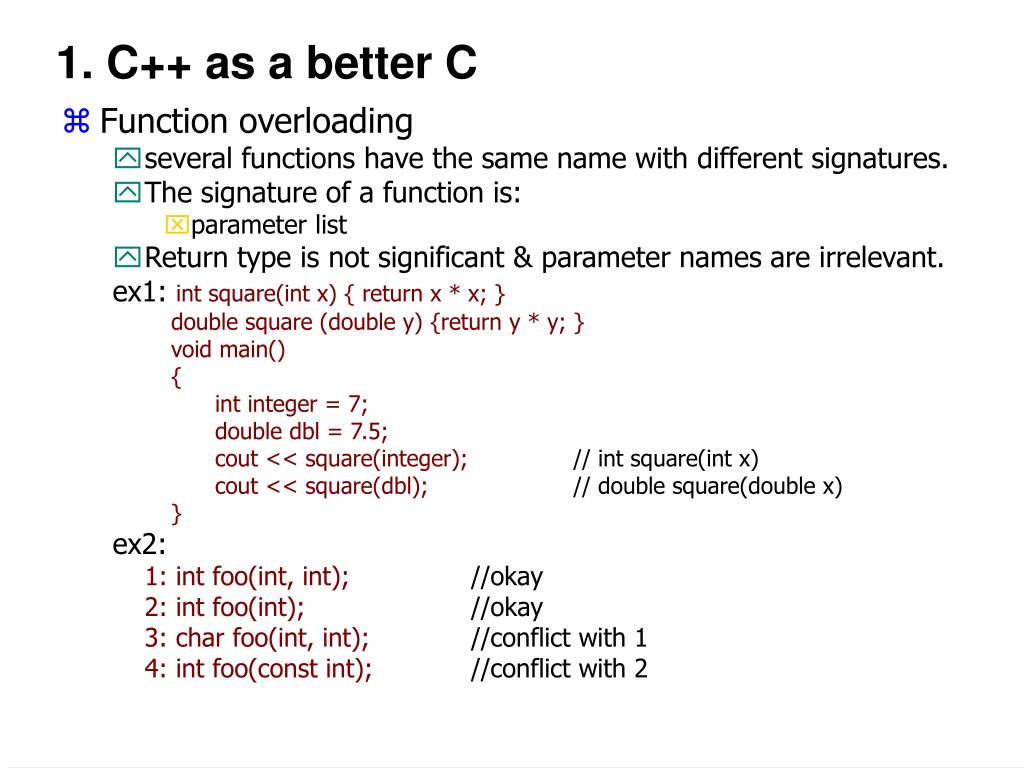 1. C++ as a better C

Function overloading

several functions have the same name with different signatures.

The signature of a function is:

parameter list

Return type is not significant & parameter names are irrelevant.

ex1: int square(int x) { return x * x; }
double square (double y) {return y * y; }
void main()
{
int integer = 7;
double dbl = 7.5;
cout << square(integer); // int square(int x)
cout << square(dbl); // double square(double x)
}

ex2:
1: int foo(int, int); //okay
2: int foo(int); //okay
3: char foo(int, int); //conflict with 1
4: int foo(const int); //conflict with 2